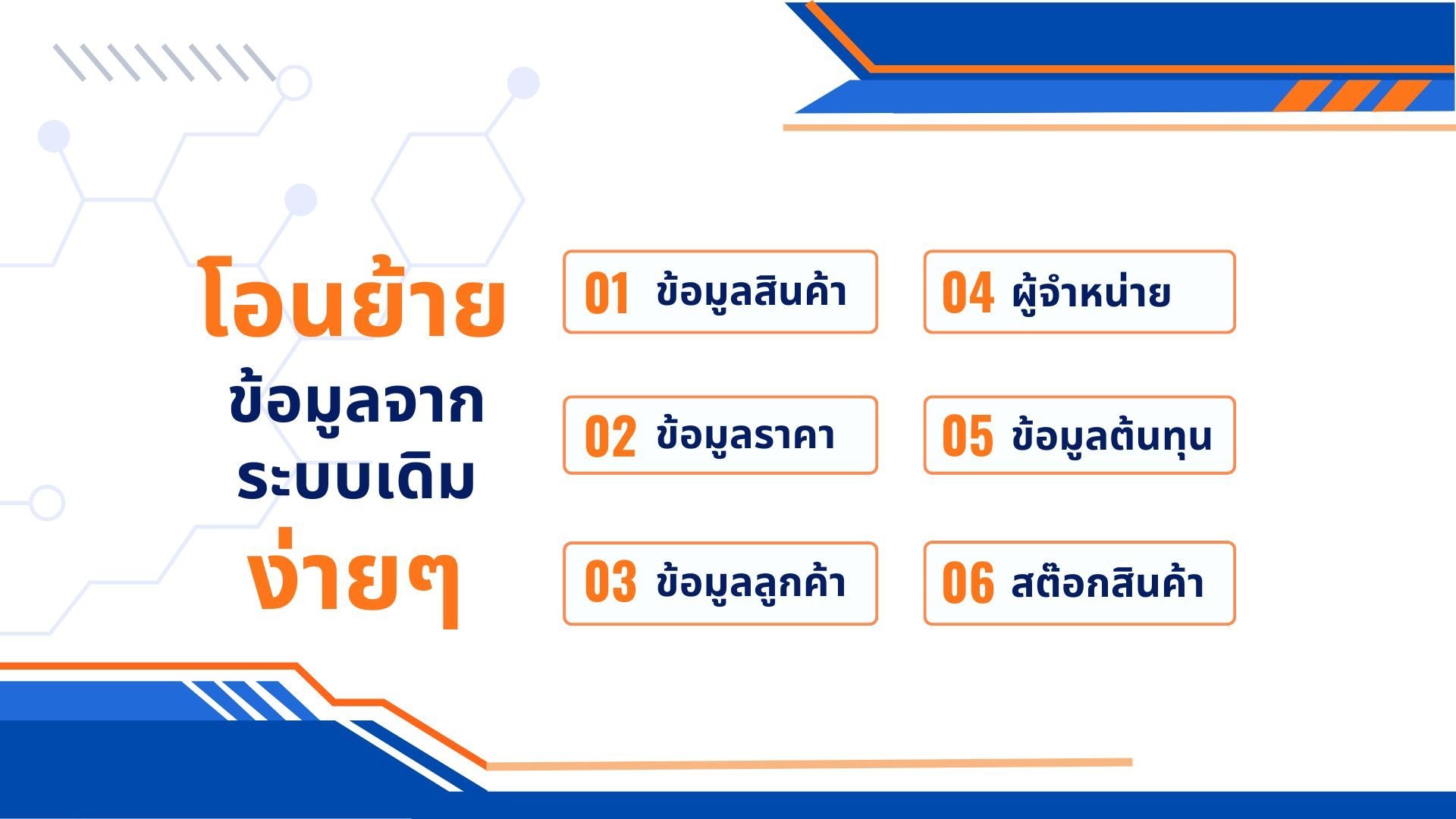 โอนย้าย
ข้อมูลจาก
ระบบเดิม
ง่ายๆ

01 ข้อมูลสินค้า

02 ข้อมูลราคา

03 ข้อมูลลูกค้า

04 ผู้จำหน่าย

05 ข้อมูลต้นทุน

06 สต๊อกสินค้า